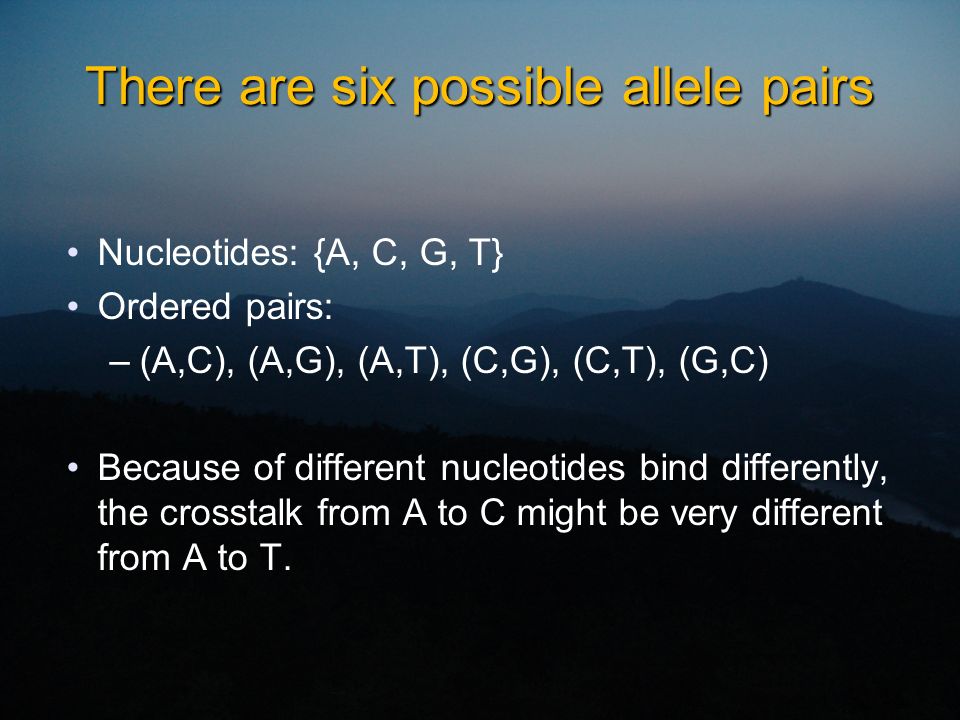 There are six possible allele pairs

• Nucleotides: {A, C, G, T}
• Ordered pairs:
– (A,C), (A,G), (A,T), (C,G), (C,T), (G,C)

• Because of different nucleotides bind differently, the crosstalk from A to C might be very different from A to T.